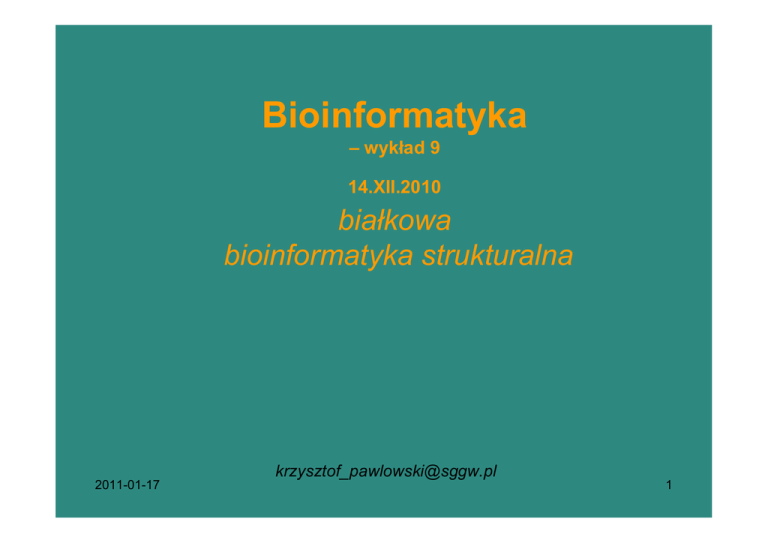 Bioinformatyka
– wykład 9

14.XII.2010

białkowa
bioinformatyka strukturalna

krzysztof_pawlowski@sggw.pl

2011-01-17

1